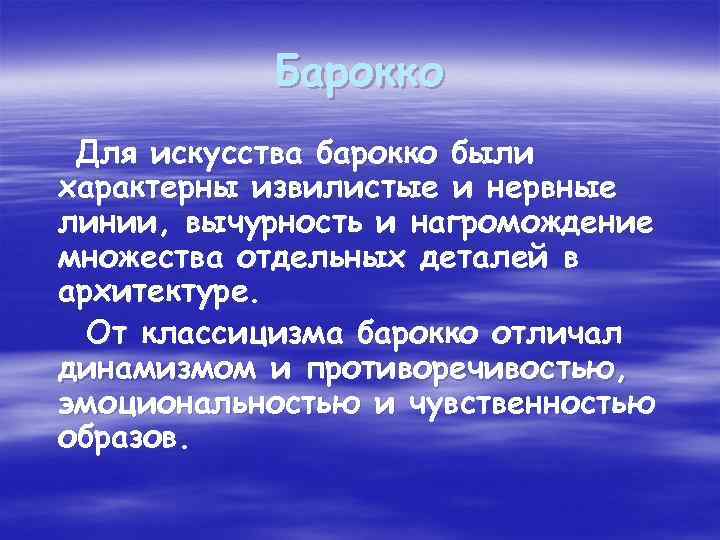 Барокко

Для искусства барокко были характерны извилистые и нервные линии, вычурность и нагромождение множества отдельных деталей в архитектуре.

От классицизма барокко отличал динамизмом и противоречивостью, эмоциональностью и чувственностью образов.